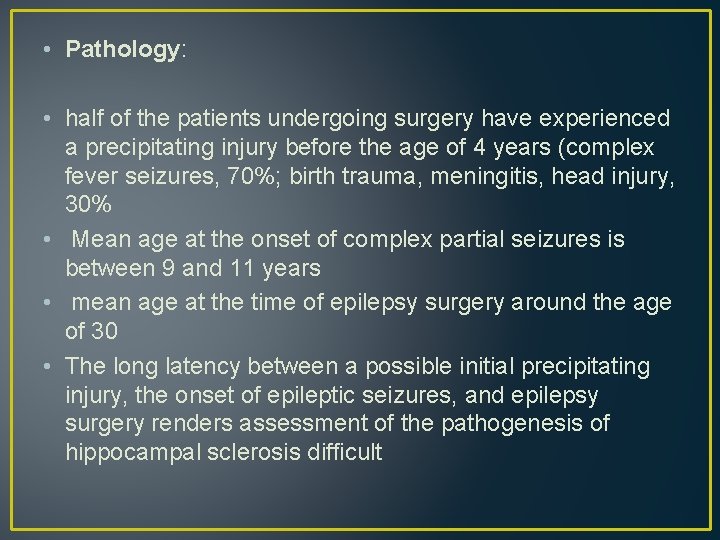 • Pathology:

• half of the patients undergoing surgery have experienced a precipitating injury before the age of 4 years (complex fever seizures, 70%; birth trauma, meningitis, head injury, 30%
• Mean age at the onset of complex partial seizures is between 9 and 11 years
• mean age at the time of epilepsy surgery around the age of 30
• The long latency between a possible initial precipitating injury, the onset of epileptic seizures, and epilepsy surgery renders assessment of the pathogenesis of hippocampal sclerosis difficult